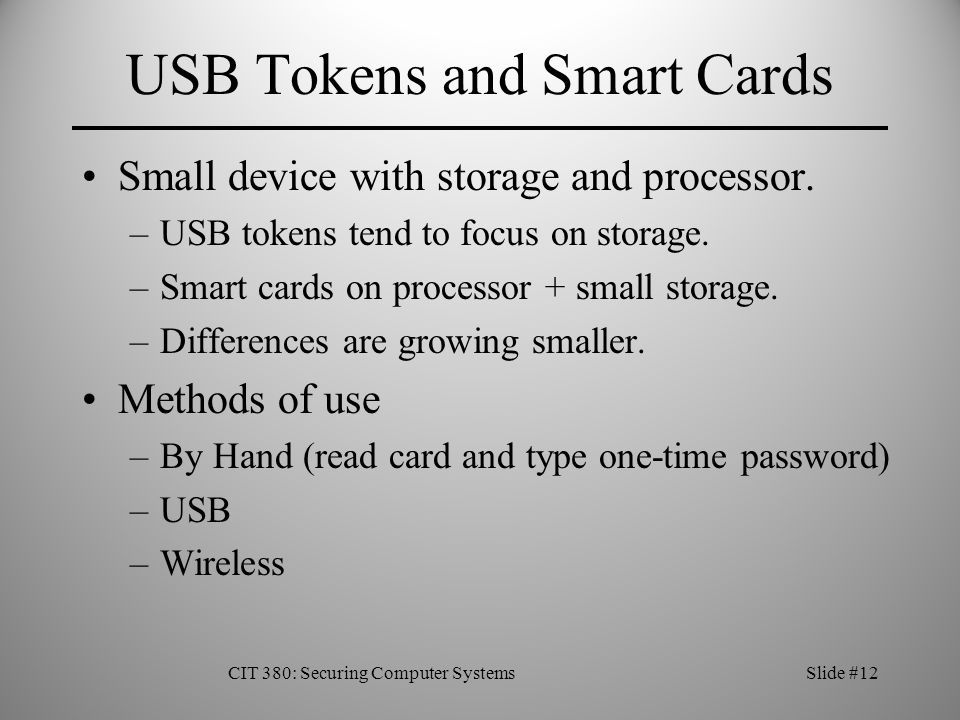 USB Tokens and Smart Cards

• Small device with storage and processor.
– USB tokens tend to focus on storage.
– Smart cards on processor + small storage.
– Differences are growing smaller.
• Methods of use
– By Hand (read card and type one-time password)
– USB
– Wireless

CIT 380: Securing Computer Systems

Slide #12